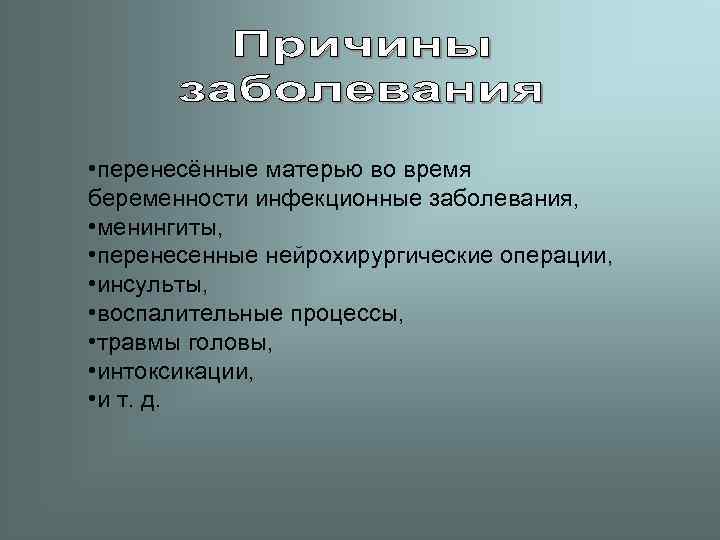 Причины заболевания

•перенесённые матерью во время беременности инфекционные заболевания,
•менингиты,
•перенесенные нейрохирургические операции,
•инсульты,
•воспалительные процессы,
•травмы головы,
•интоксикации,
•и т. д.